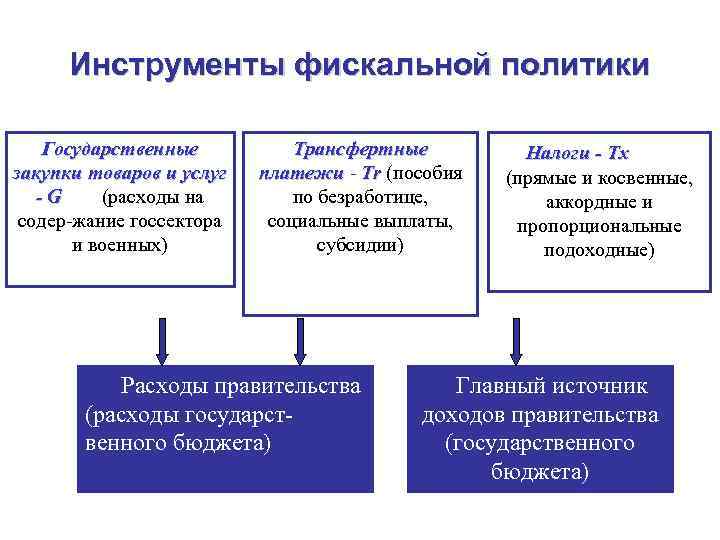 Инструменты фискальной политики

Государственные закупки товаров и услуг - G (расходы на содер-жание госсектора и военных)

Трансфертные платежи - Tr (пособия по безработице, социальные выплаты, субсидии)

Налоги - Tx (прямые и косвенные, аккордные и пропорциональные подоходные)

Расходы правительства (расходы государственного бюджета)

Главный источник доходов правительства (государственного бюджета)